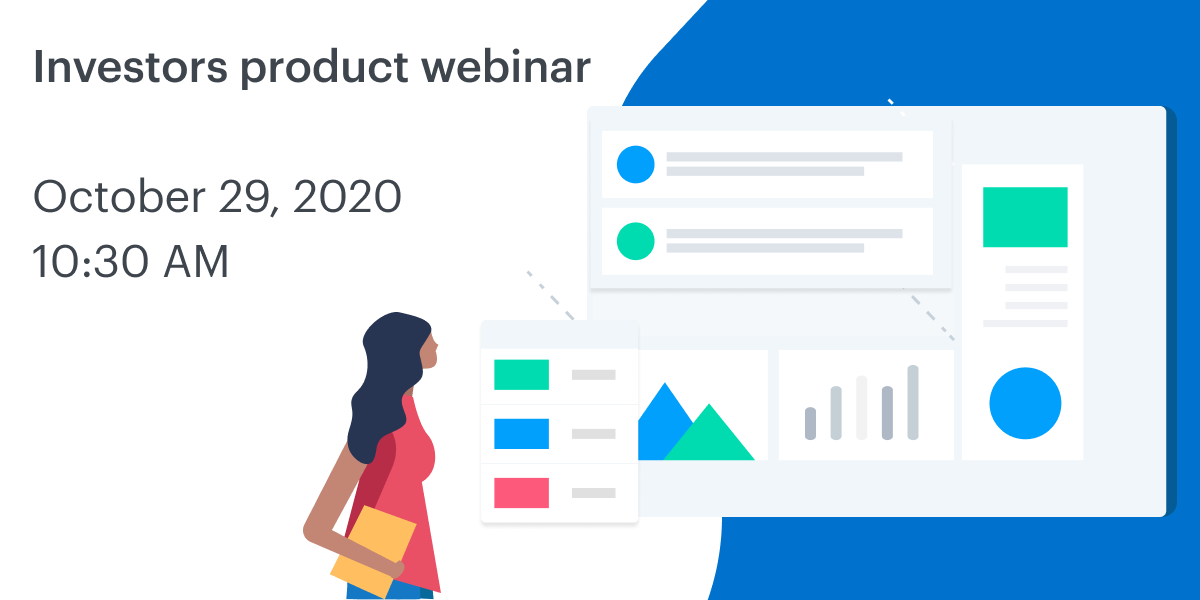 Investors product webinar

October 29, 2020
10:30 AM